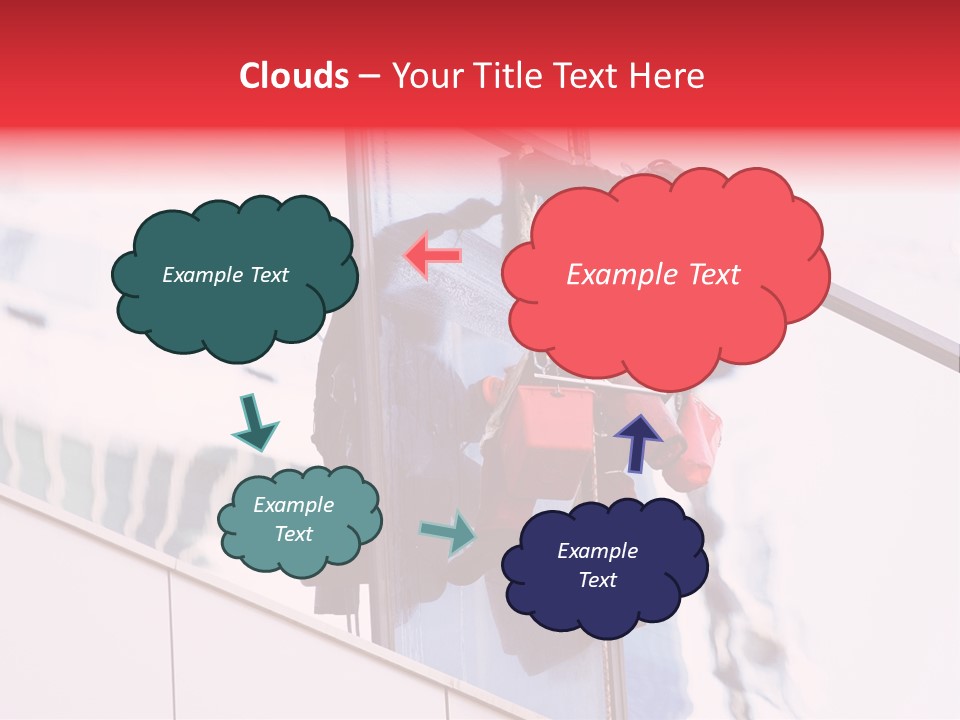 Clouds – Your Title Text Here

Example Text

Example Text

Example Text

Example Text